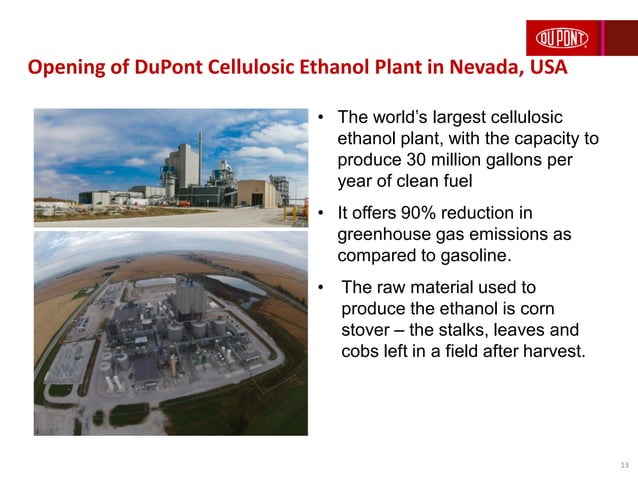 DU PONT

Opening of DuPont Cellulosic Ethanol Plant in Nevada, USA

• The world's largest cellulosic ethanol plant, with the capacity to produce 30 million gallons per year of clean fuel

• It offers 90% reduction in greenhouse gas emissions as compared to gasoline.

• The raw material used to produce the ethanol is corn stover – the stalks, leaves and cobs left in a field after harvest.

13